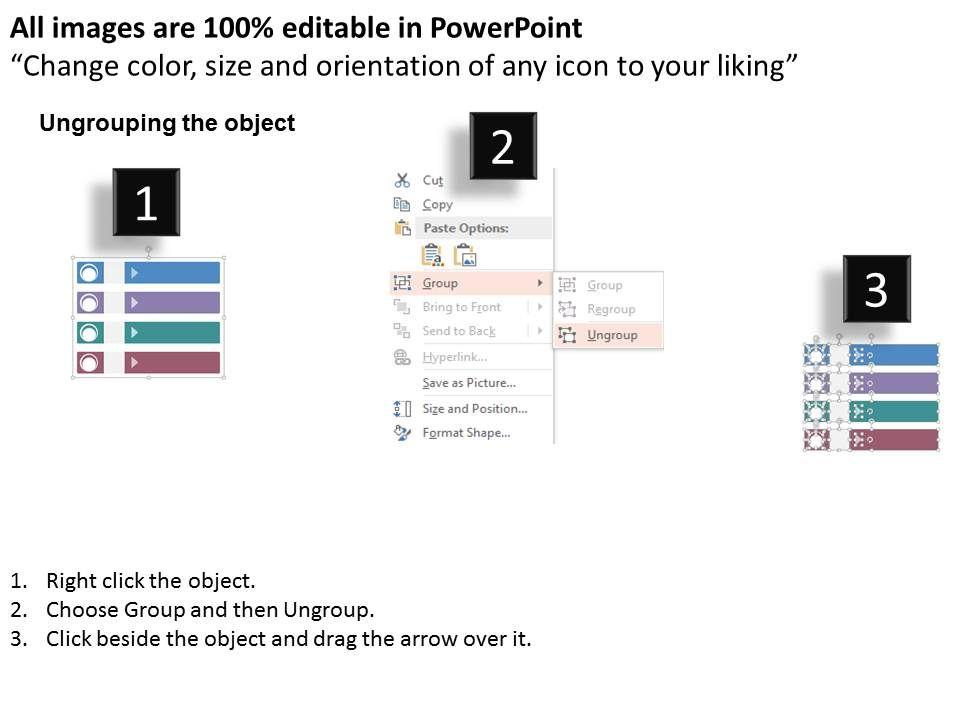 All images are 100% editable in PowerPoint
“Change color, size and orientation of any icon to your liking”

Ungrouping the object

1

2

Cut
Copy
Paste Options:
Group
Bring to Front
Send to Back
Hyperlink...
Save as Picture...
Size and Position...
Format Shape...

Group
Regroup
Ungroup

3

1. Right click the object.
2. Choose Group and then Ungroup.
3. Click beside the object and drag the arrow over it.